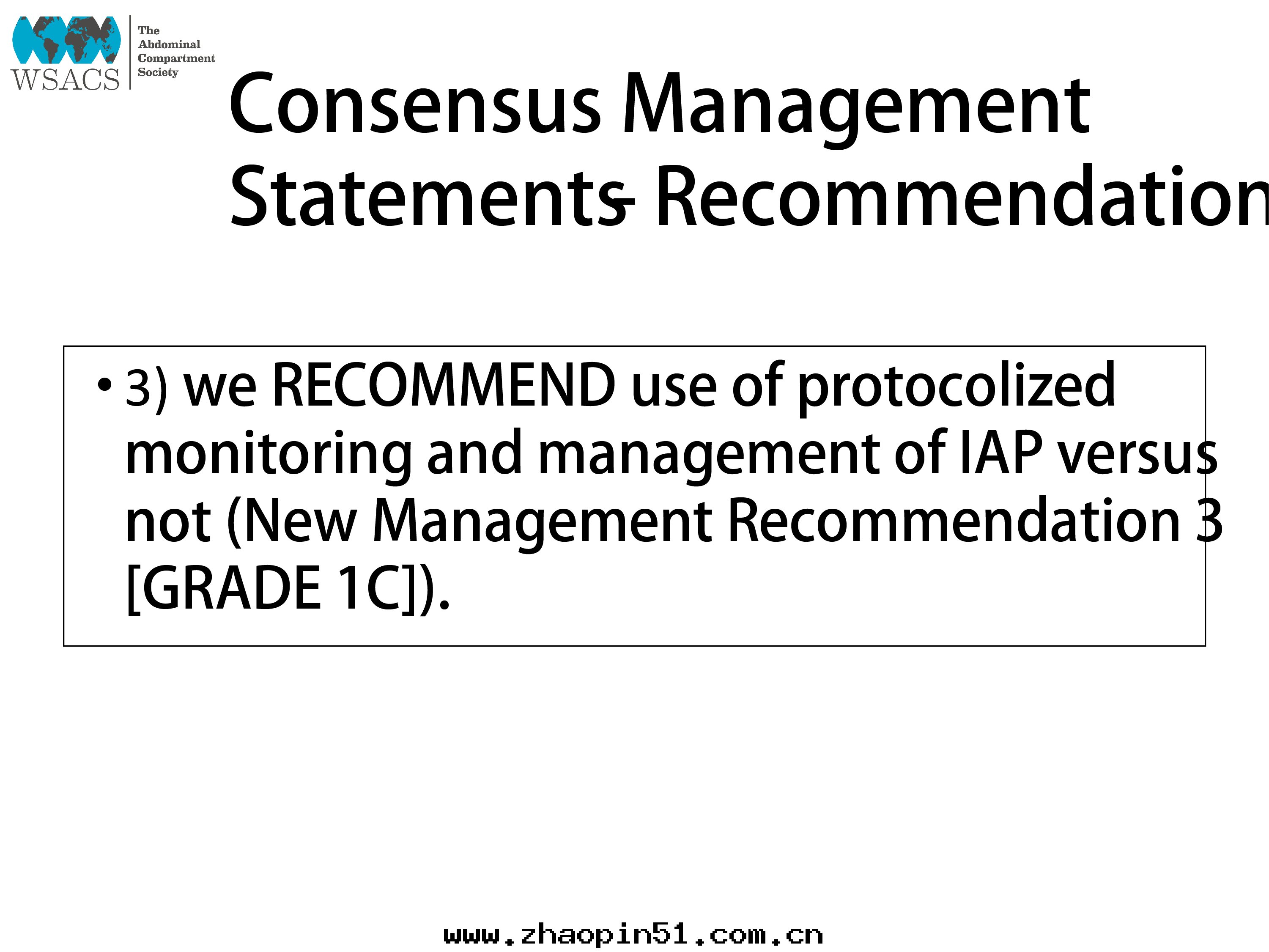 WSACS

The Abdominal Compartment Society

Consensus Management Statements- Recommendation

• 3) we RECOMMEND use of protocolized monitoring and management of IAP versus not (New Management Recommendation 3 [GRADE 1C]).

www.zhaopin51.com.cn